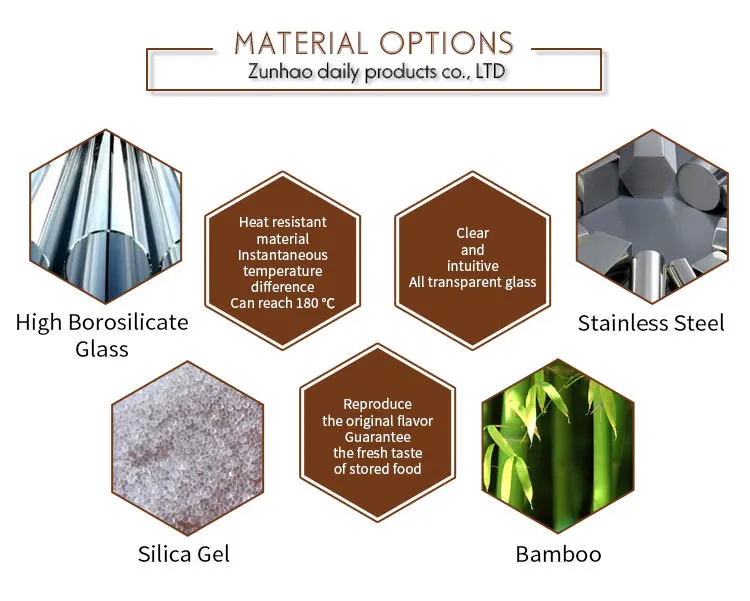 MATERIAL OPTIONS
Zunhao daily products co., LTD

High Borosilicate Glass

Heat resistant material Instantaneous temperature difference Can reach 180 ℃

Clear and intuitive All transparent glass

Stainless Steel

Silica Gel

Reproduce the original flavor Guarantee the fresh taste of stored food

Bamboo